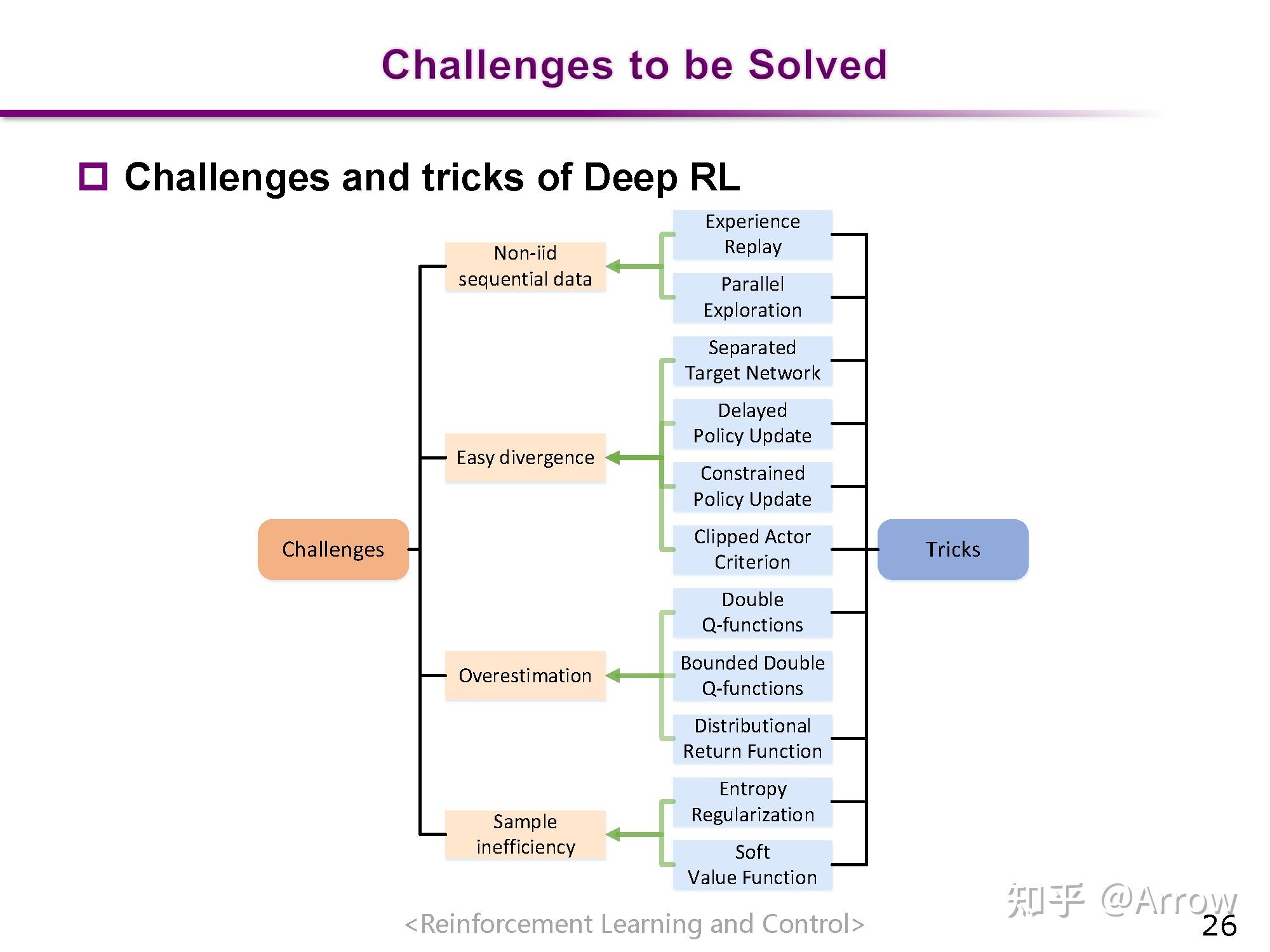 Challenges to be Solved

Challenges and tricks of Deep RL

Challenges

Non-iid sequential data

Easy divergence

Overestimation

Sample inefficiency

Experience Replay

Parallel Exploration

Separated Target Network

Delayed Policy Update

Constrained Policy Update

Clipped Actor Criterion

Double Q-functions

Bounded Double Q-functions

Distributional Return Function

Entropy Regularization

Soft Value Function

Tricks

<Reinforcement Learning and Control>

知乎 @Arrow

26